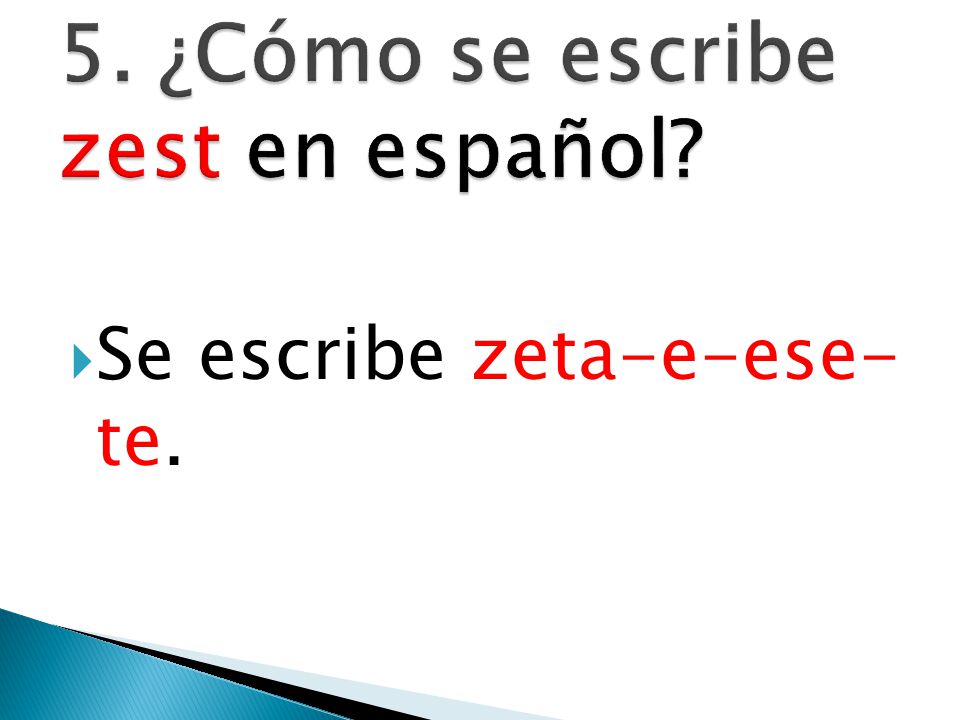 5. ¿Cómo se escribe zest en español?

Se escribe zeta-e-ese-te.